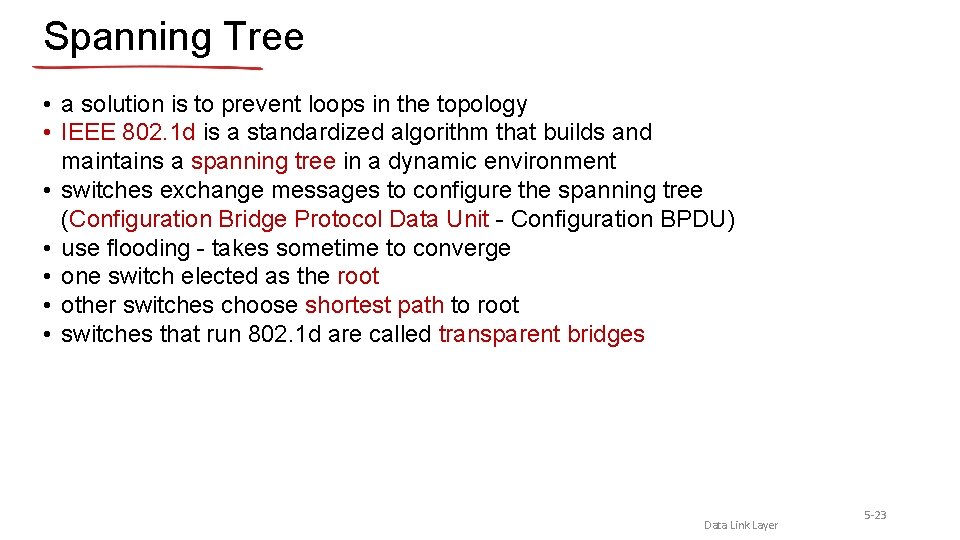 Spanning Tree

• a solution is to prevent loops in the topology
• IEEE 802.1d is a standardized algorithm that builds and maintains a spanning tree in a dynamic environment
• switches exchange messages to configure the spanning tree (Configuration Bridge Protocol Data Unit - Configuration BPDU)
• use flooding - takes sometime to converge
• one switch elected as the root
• other switches choose shortest path to root
• switches that run 802.1d are called transparent bridges

Data Link Layer

5-23